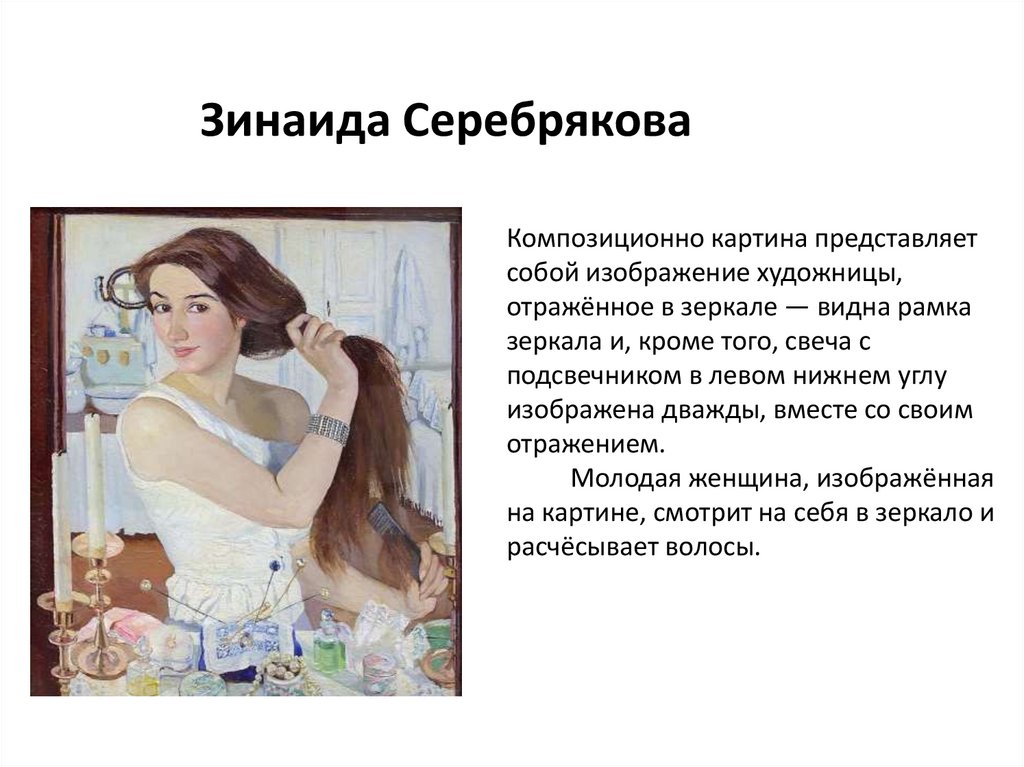 Зинаида Серебрякова

Композиционно картина представляет собой изображение художницы, отражённое в зеркале — видна рамка зеркала и, кроме того, свеча с подсвечником в левом нижнем углу изображена дважды, вместе со своим отражением.

Молодая женщина, изображённая на картине, смотрит на себя в зеркало и расчёсывает волосы.